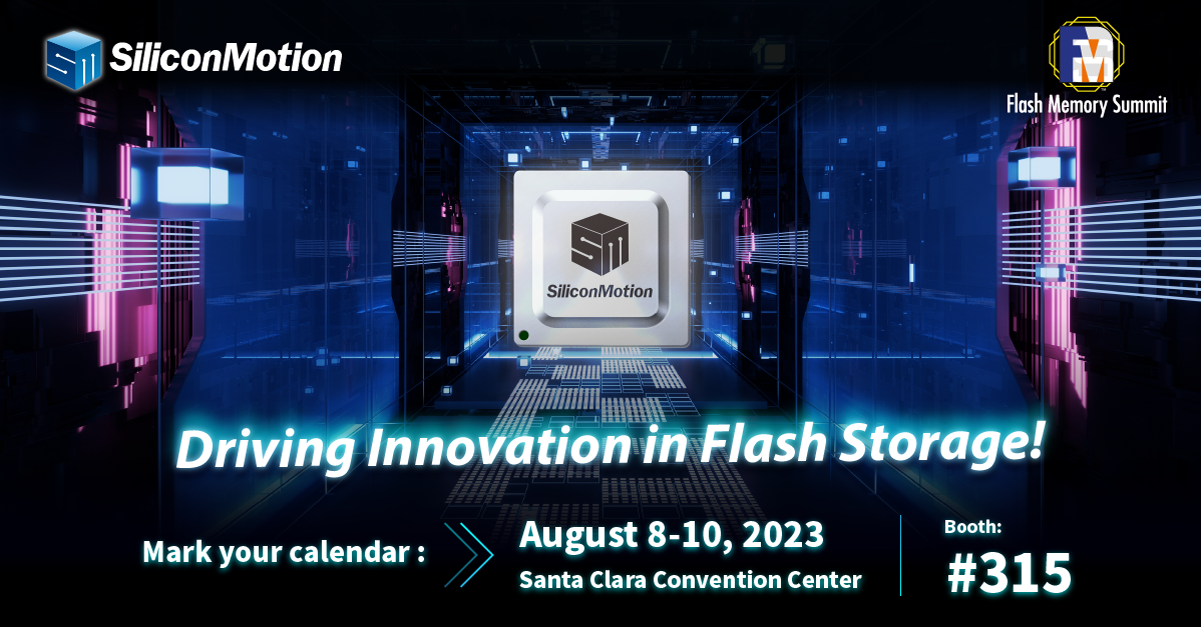 SiliconMotion

FM

Flash Memory Summit

SiliconMotion

Driving Innovation in Flash Storage!

Mark your calendar :

August 8-10, 2023

Santa Clara Convention Center

Booth:

#315